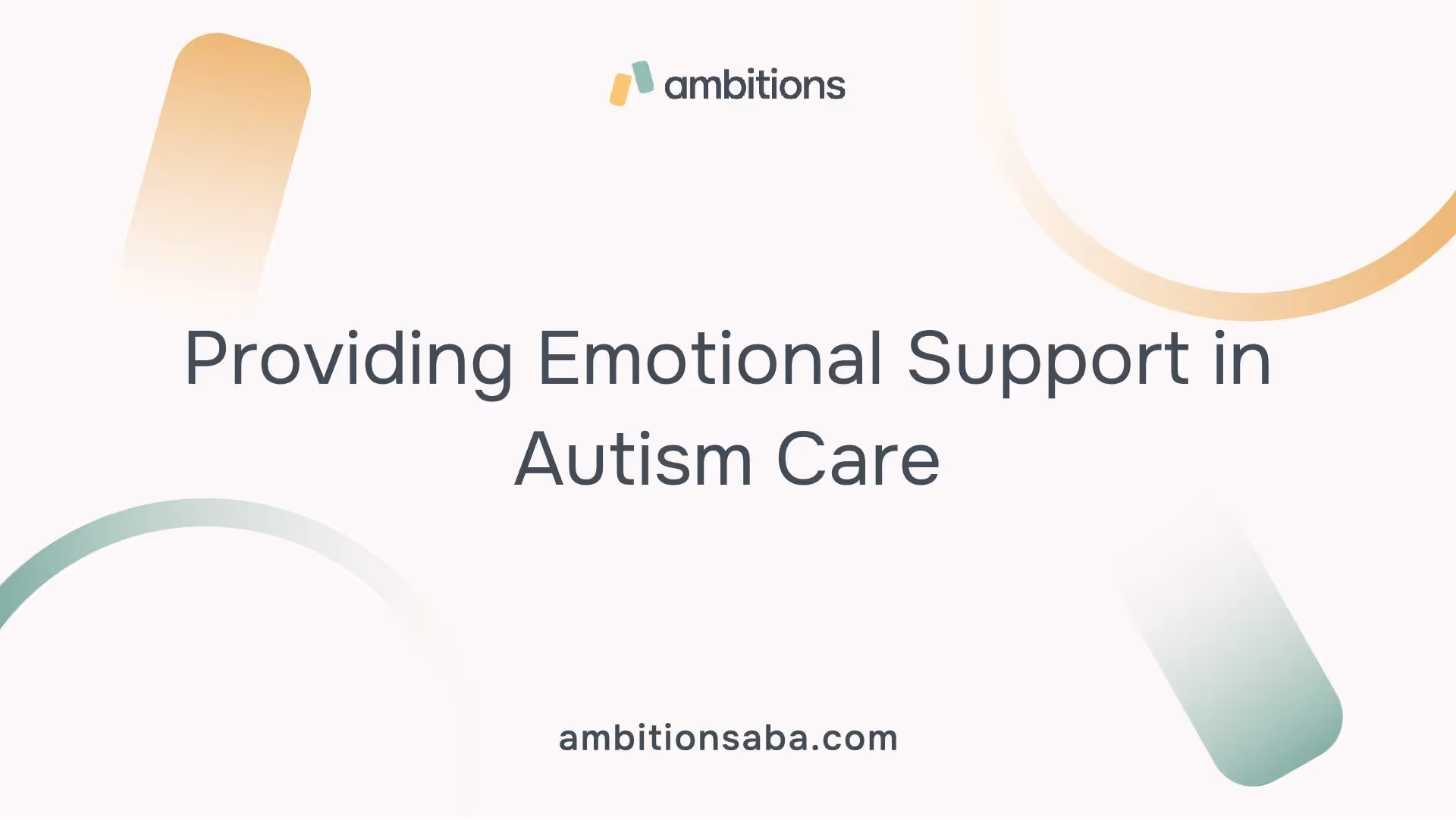 ambitions

Providing Emotional Support in Autism Care

ambitionsaba.com